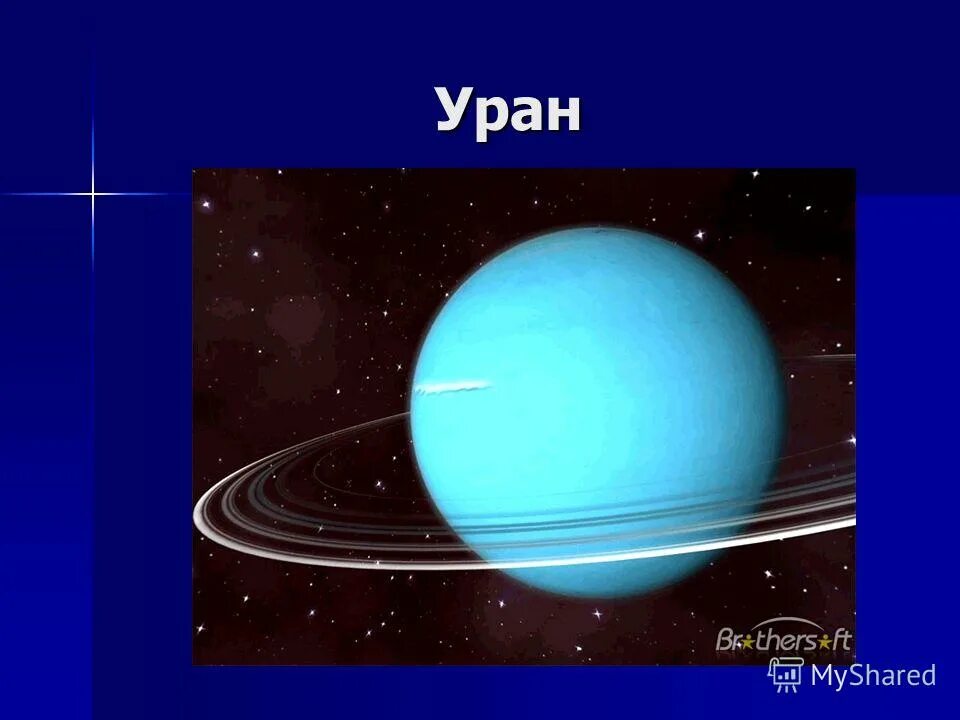 Уран

Brothersoft

MyShared